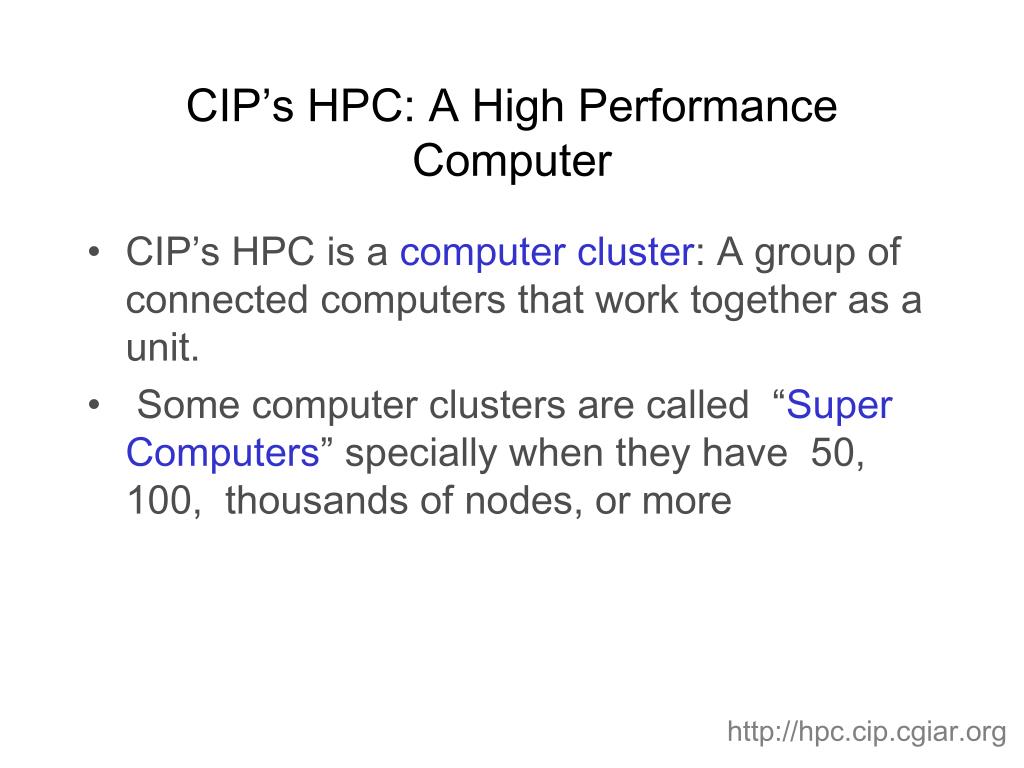 CIP’s HPC: A High Performance Computer

• CIP’s HPC is a computer cluster: A group of connected computers that work together as a unit.

• Some computer clusters are called “Super Computers” specially when they have 50, 100, thousands of nodes, or more

http://hpc.cip.cgiar.org